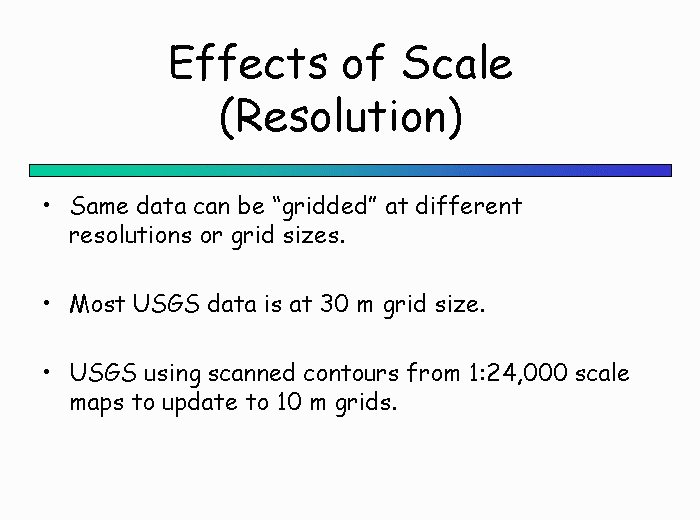 Effects of Scale
(Resolution)

• Same data can be “gridded” at different resolutions or grid sizes.

• Most USGS data is at 30 m grid size.

• USGS using scanned contours from 1:24,000 scale maps to update to 10 m grids.